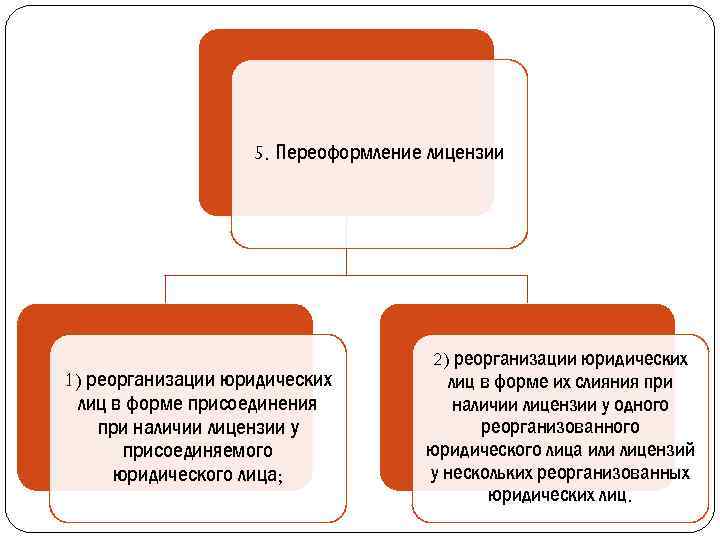 5. Переоформление лицензии

1) реорганизации юридических лиц в форме присоединения при наличии лицензии у присоединяемого юридического лица;

2) реорганизации юридических лиц в форме их слияния при наличии лицензии у одного реорганизованного юридического лица или лицензий у нескольких реорганизованных юридических лиц.